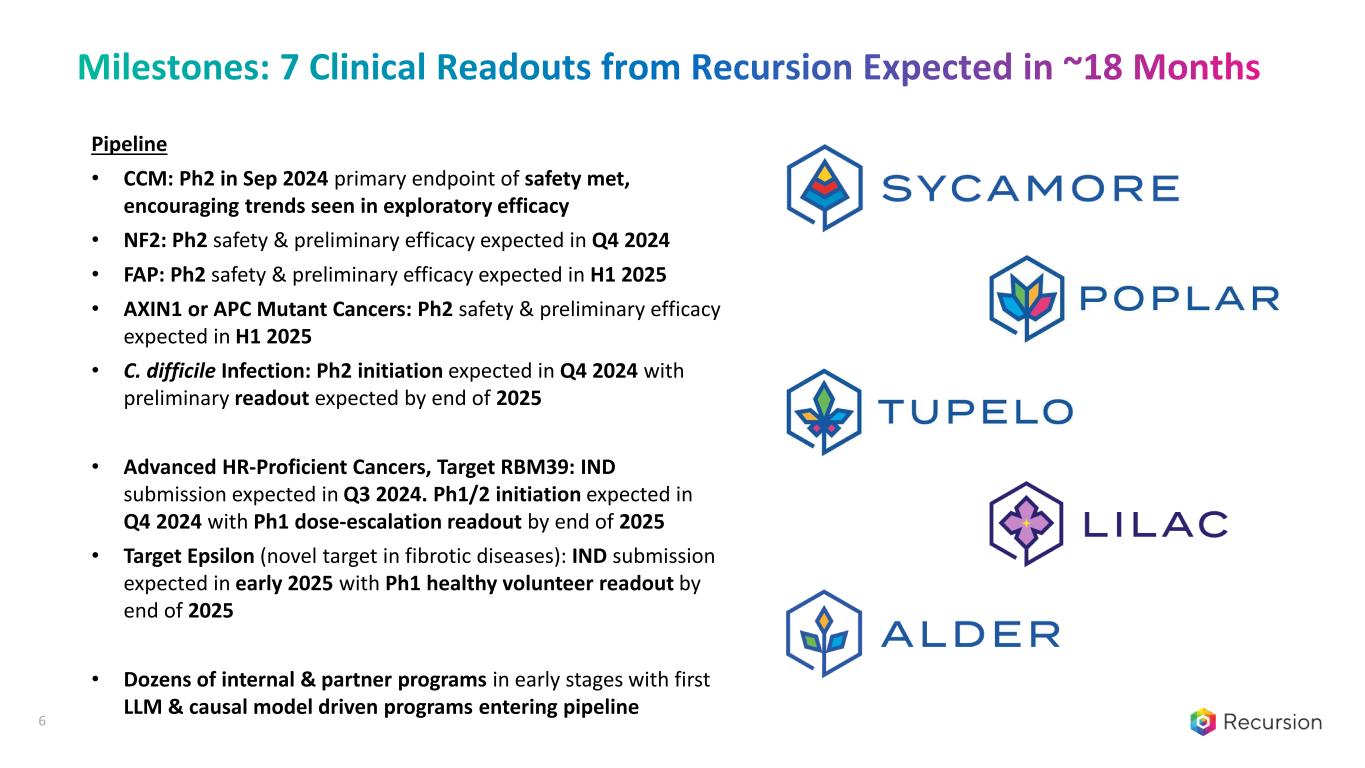 Milestones: 7 Clinical Readouts from Recursion Expected in ~18 Months

Pipeline

• CCM: Ph2 in Sep 2024 primary endpoint of safety met, encouraging trends seen in exploratory efficacy
• NF2: Ph2 safety & preliminary efficacy expected in Q4 2024
• FAP: Ph2 safety & preliminary efficacy expected in H1 2025
• AXIN1 or APC Mutant Cancers: Ph2 safety & preliminary efficacy expected in H1 2025
• C. difficile Infection: Ph2 initiation expected in Q4 2024 with preliminary readout expected by end of 2025

• Advanced HR-Proficient Cancers, Target RBM39: IND submission expected in Q3 2024. Ph1/2 initiation expected in Q4 2024 with Ph1 dose-escalation readout by end of 2025
• Target Epsilon (novel target in fibrotic diseases): IND submission expected in early 2025 with Ph1 healthy volunteer readout by end of 2025

• Dozens of internal & partner programs in early stages with first LLM & causal model driven programs entering pipeline

SYCAMORE

POPLAR

TUPELO

LILAC

ALDER

6

Recursion